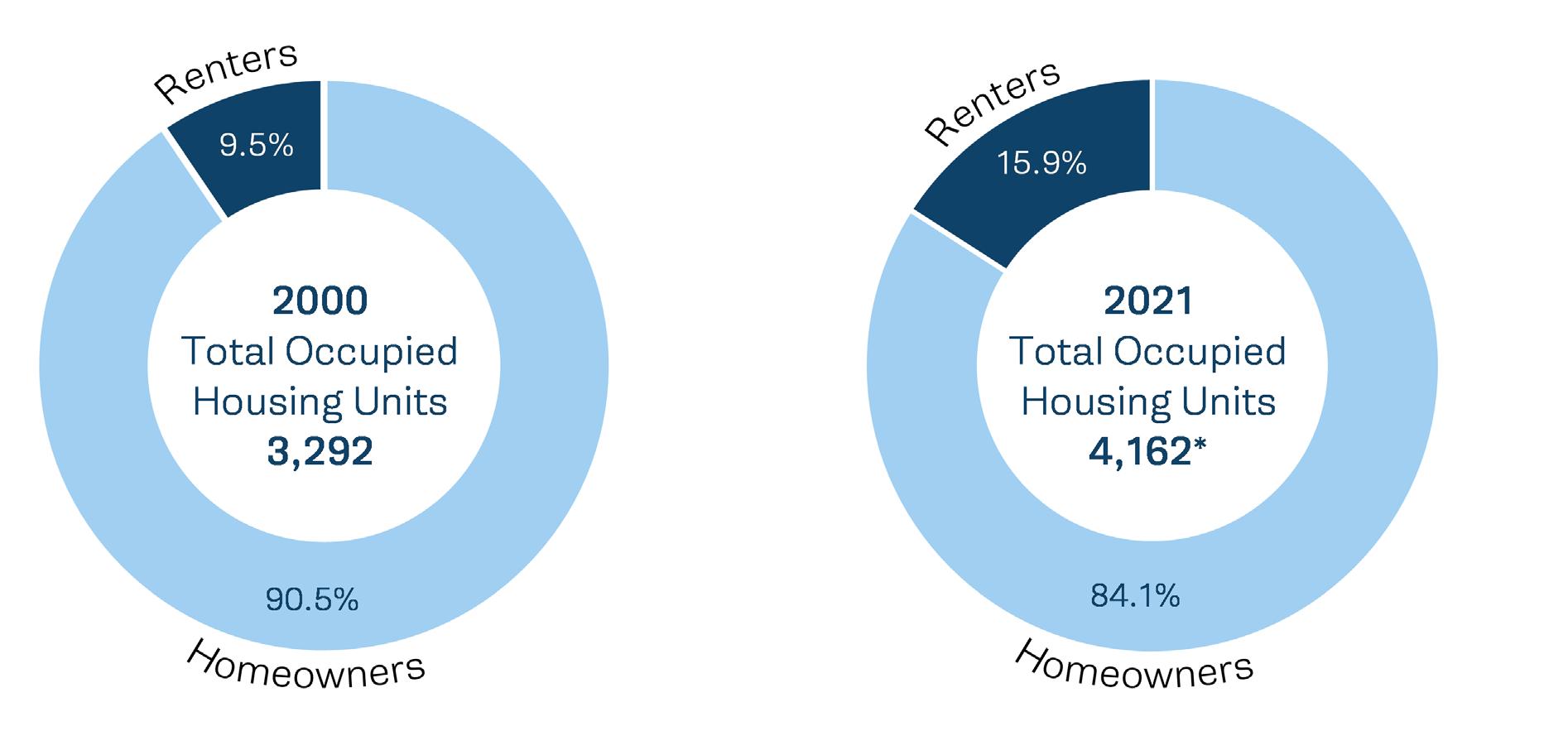 Renters
9.5%
2000
Total Occupied Housing Units
3,292
90.5%
Homeowners

Renters
15.9%
2021
Total Occupied Housing Units
4,162*
84.1%
Homeowners